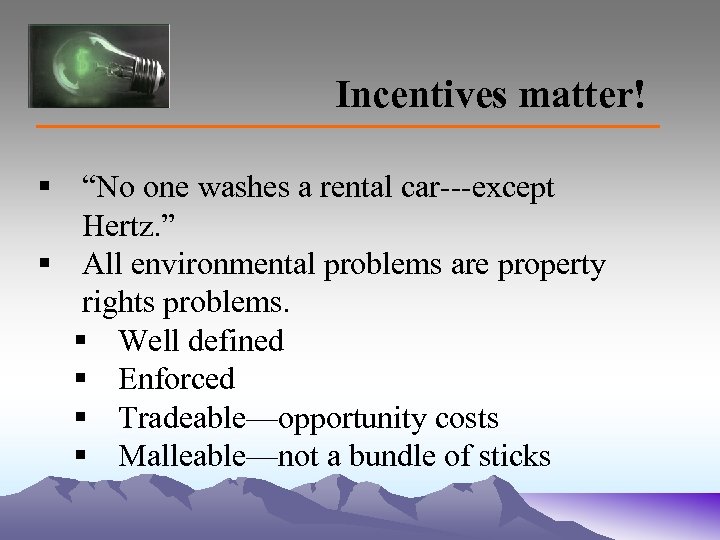 Incentives matter!

▪ “No one washes a rental car---except Hertz.”
▪ All environmental problems are property rights problems.
▪ Well defined
▪ Enforced
▪ Tradeable—opportunity costs
▪ Malleable—not a bundle of sticks